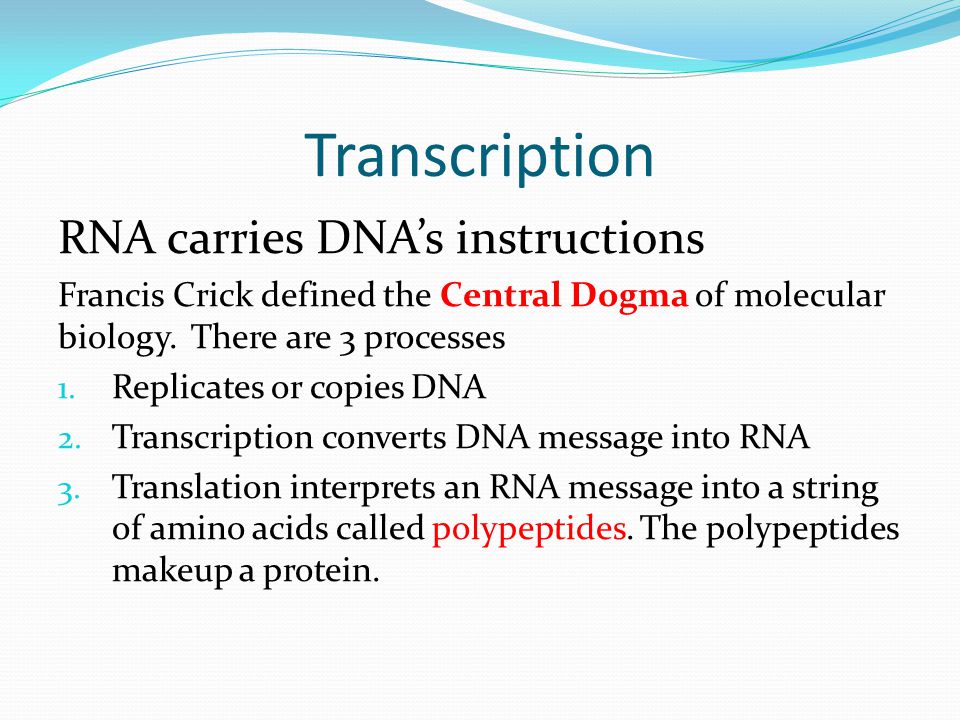 Transcription

RNA carries DNA's instructions

Francis Crick defined the Central Dogma of molecular biology. There are 3 processes

1. Replicates or copies DNA
2. Transcription converts DNA message into RNA
3. Translation interprets an RNA message into a string of amino acids called polypeptides. The polypeptides makeup a protein.